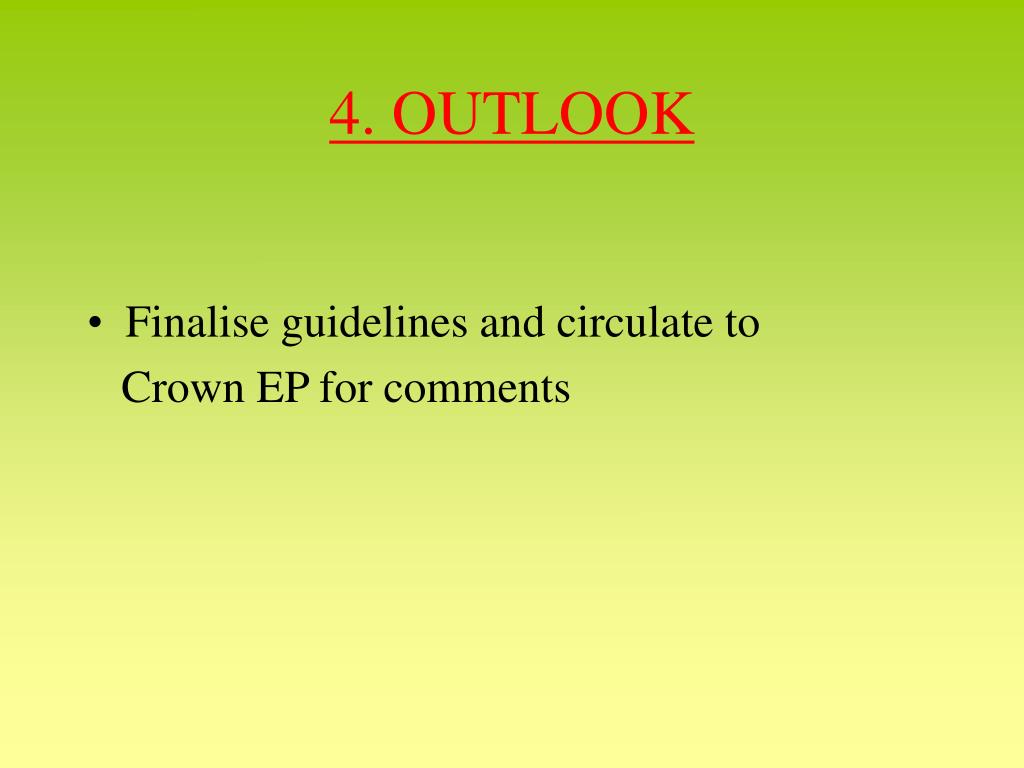 4. OUTLOOK

• Finalise guidelines and circulate to Crown EP for comments